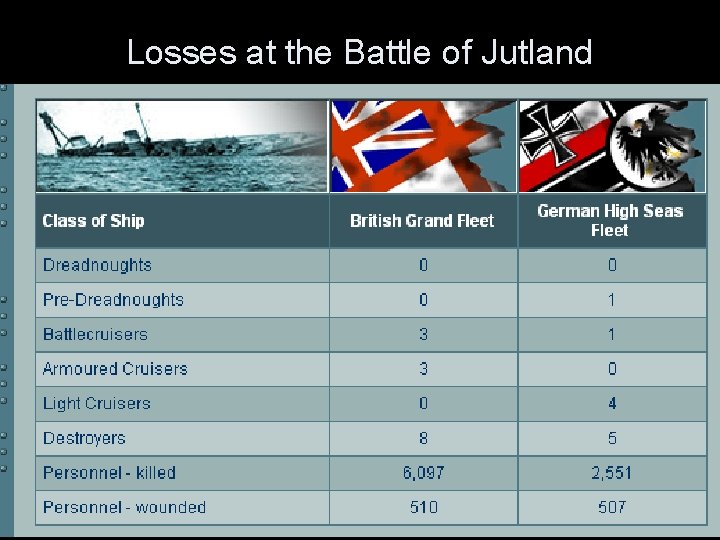 Losses at the Battle of Jutland

| Class of Ship | British Grand Fleet | German High Seas Fleet |
|---|---|---|
| Dreadnoughts | 0 | 0 |
| Pre-Dreadnoughts | 0 | 1 |
| Battlecruisers | 3 | 1 |
| Armoured Cruisers | 3 | 0 |
| Light Cruisers | 0 | 4 |
| Destroyers | 8 | 5 |
| Personnel - killed | 6,097 | 2,551 |
| Personnel - wounded | 510 | 507 |